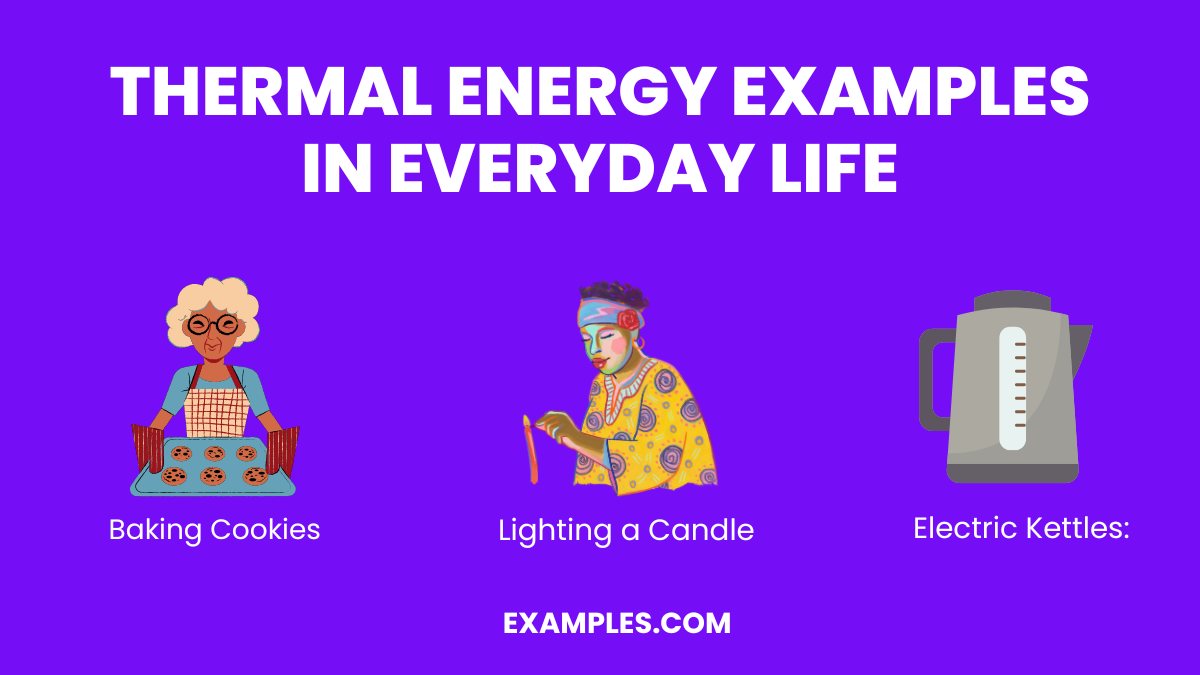 THERMAL ENERGY EXAMPLES IN EVERYDAY LIFE

Baking Cookies

Lighting a Candle

Electric Kettles:

EXAMPLES.COM